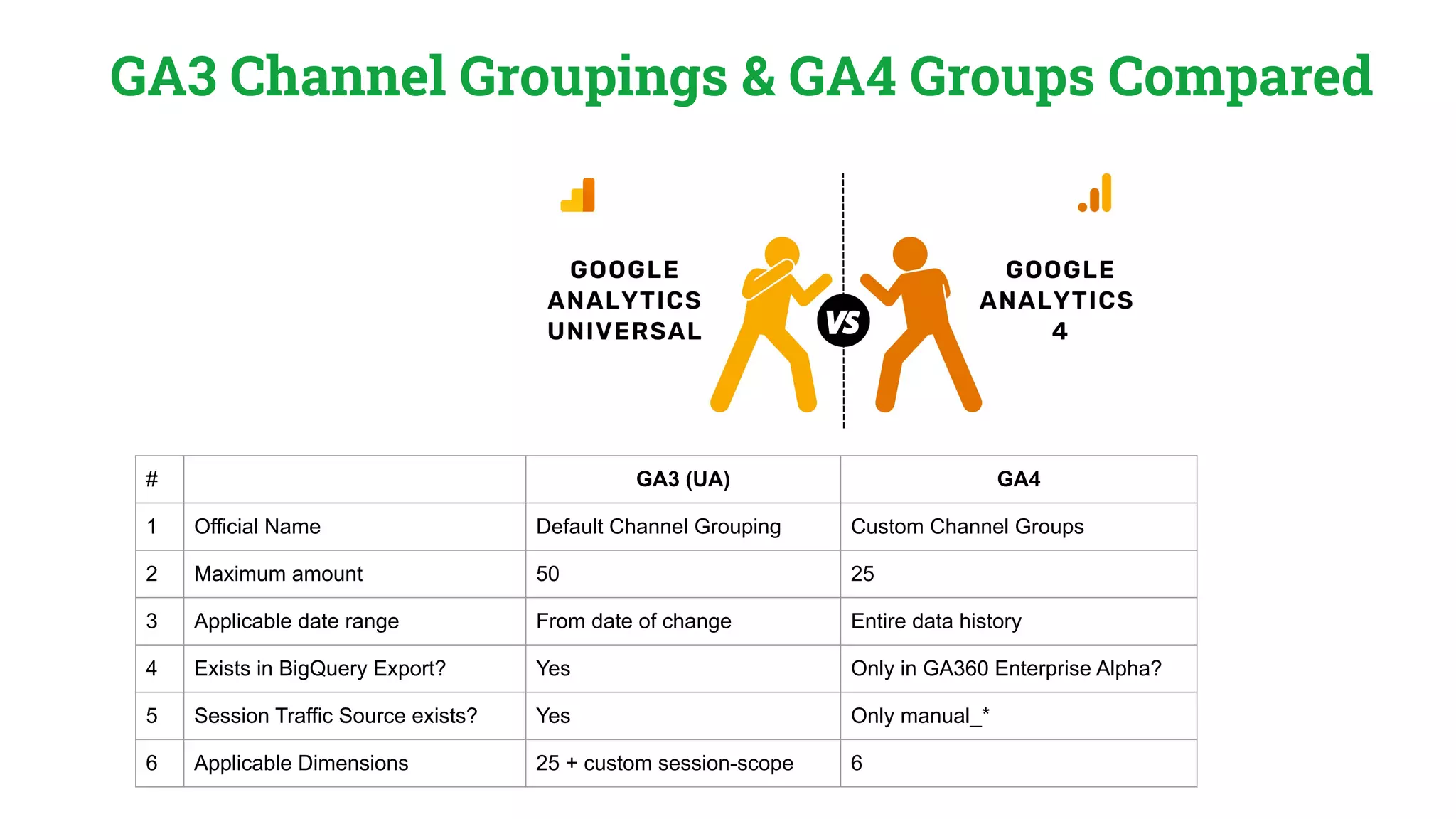 GA3 Channel Groupings & GA4 Groups Compared

GOOGLE ANALYTICS UNIVERSAL

VS

GOOGLE ANALYTICS 4

| # | | GA3 (UA) | GA4 |
|---|---|---|---|
| 1 | Official Name | Default Channel Grouping | Custom Channel Groups |
| 2 | Maximum amount | 50 | 25 |
| 3 | Applicable date range | From date of change | Entire data history |
| 4 | Exists in BigQuery Export? | Yes | Only in GA360 Enterprise Alpha? |
| 5 | Session Traffic Source exists? | Yes | Only manual_* |
| 6 | Applicable Dimensions | 25 + custom session-scope | 6 |